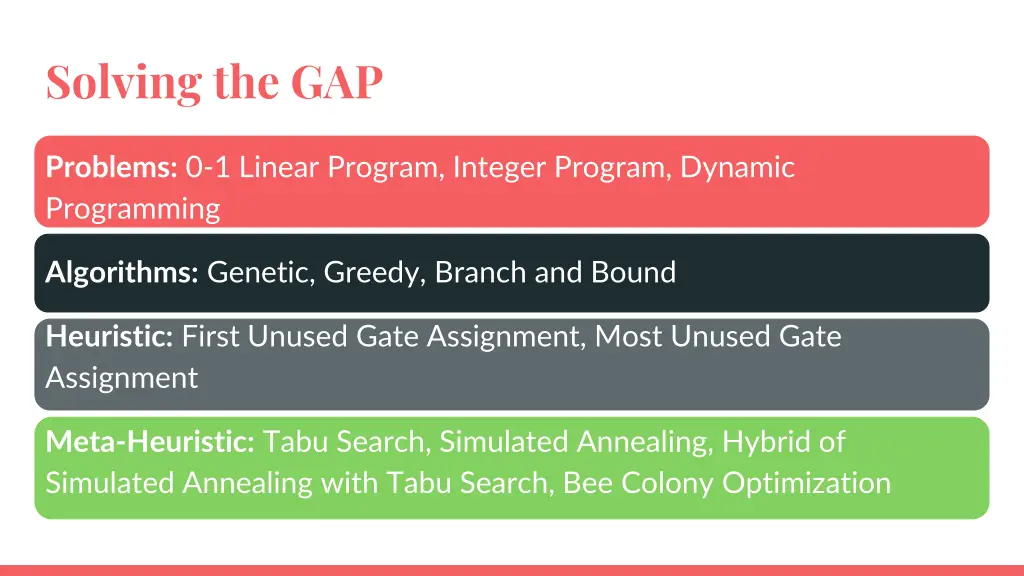 Solving the GAP

Problems: 0-1 Linear Program, Integer Program, Dynamic Programming

Algorithms: Genetic, Greedy, Branch and Bound

Heuristic: First Unused Gate Assignment, Most Unused Gate Assignment

Meta-Heuristic: Tabu Search, Simulated Annealing, Hybrid of Simulated Annealing with Tabu Search, Bee Colony Optimization